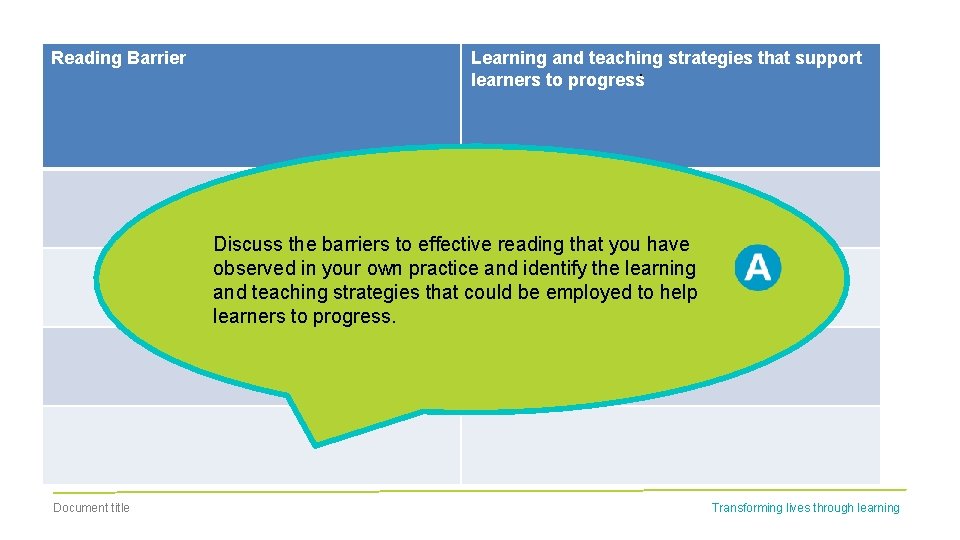 | Reading Barrier | Learning and teaching strategies that support learners to progress |
|---|---|
| | |
| | |
| | |
| | |

Discuss the barriers to effective reading that you have observed in your own practice and identify the learning and teaching strategies that could be employed to help learners to progress.

A

Document title

Transforming lives through learning